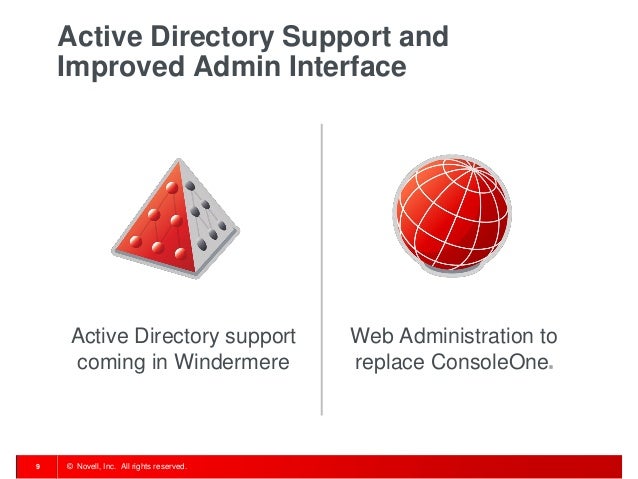 Active Directory Support and Improved Admin Interface

Active Directory support coming in Windermere

Web Administration to replace ConsoleOne.

9 © Novell, Inc. All rights reserved.